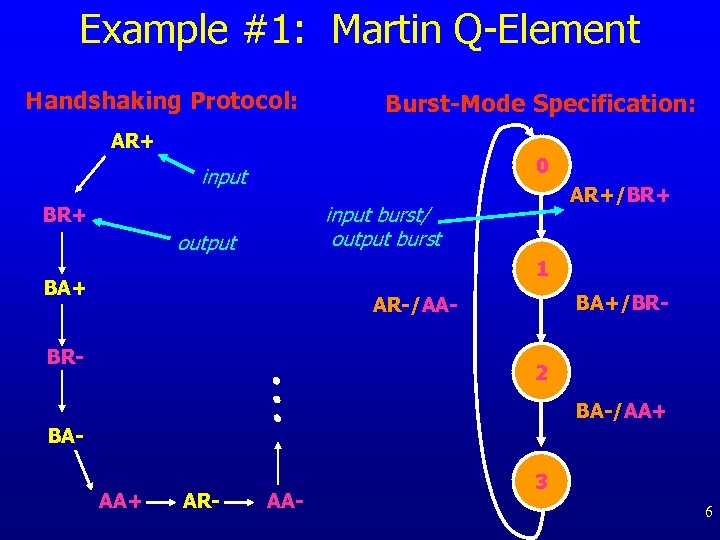 Example #1: Martin Q-Element

Handshaking Protocol:

AR+

input

BR+

output

BA+

BR-

BA-

AA+ AR- AA-

Burst-Mode Specification:

0

AR+/BR+

input burst/ output burst

1

AR-/AA-

BA+/BR-

2

BA-/AA+

3

6